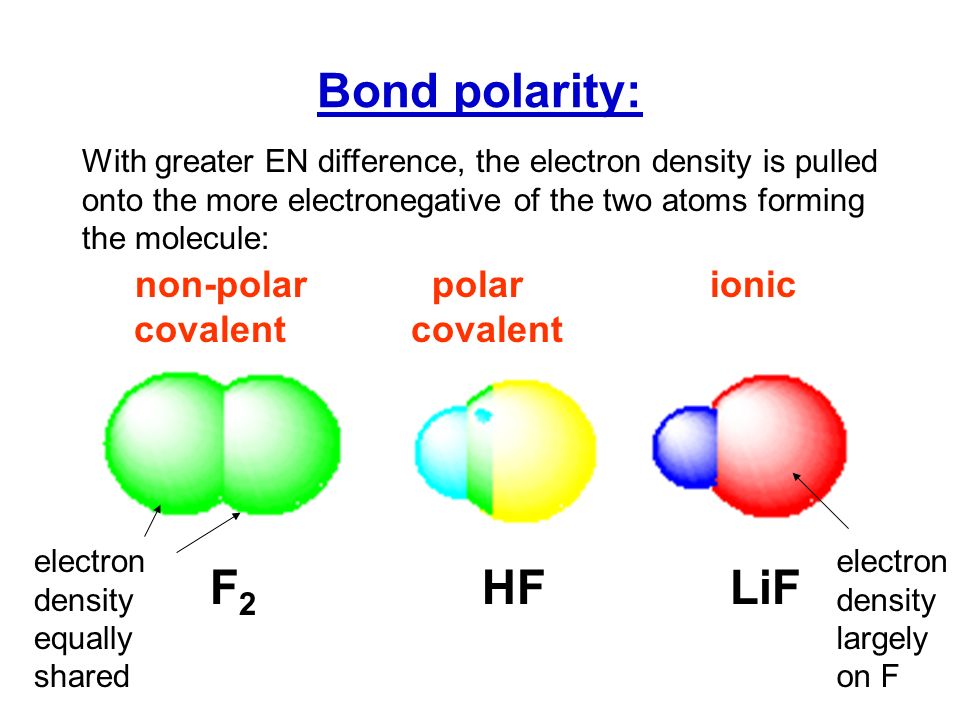 Bond polarity:

With greater EN difference, the electron density is pulled onto the more electronegative of the two atoms forming the molecule:

non-polar covalent

polar covalent

ionic

electron density equally shared

$F_2$

HF

LiF

electron density largely on F